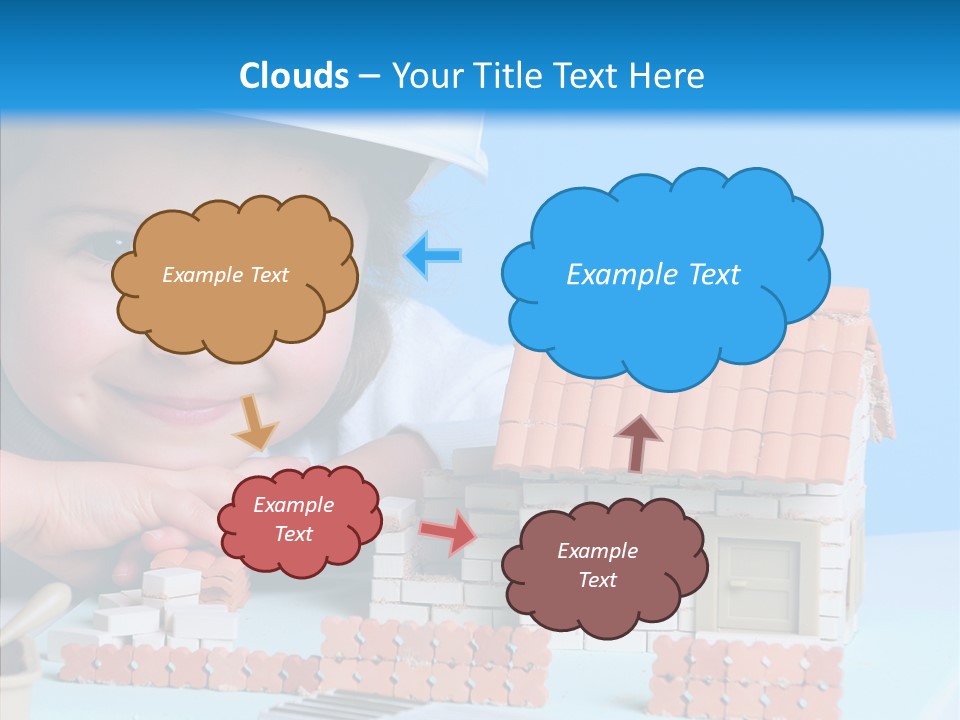 Clouds – Your Title Text Here

Example Text

Example Text

Example Text

Example Text